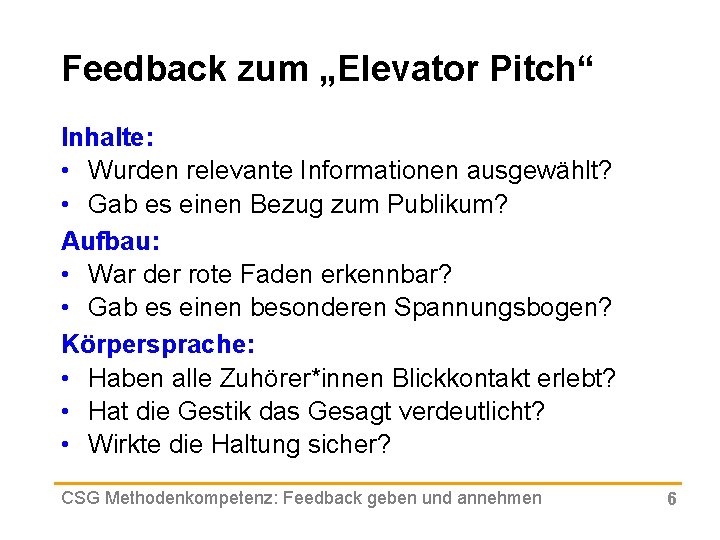 Feedback zum „Elevator Pitch“

Inhalte:
• Wurden relevante Informationen ausgewählt?
• Gab es einen Bezug zum Publikum?

Aufbau:
• War der rote Faden erkennbar?
• Gab es einen besonderen Spannungsbogen?

Körpersprache:
• Haben alle Zuhörer*innen Blickkontakt erlebt?
• Hat die Gestik das Gesagt verdeutlicht?
• Wirkte die Haltung sicher?

CSG Methodenkompetenz: Feedback geben und annehmen 6